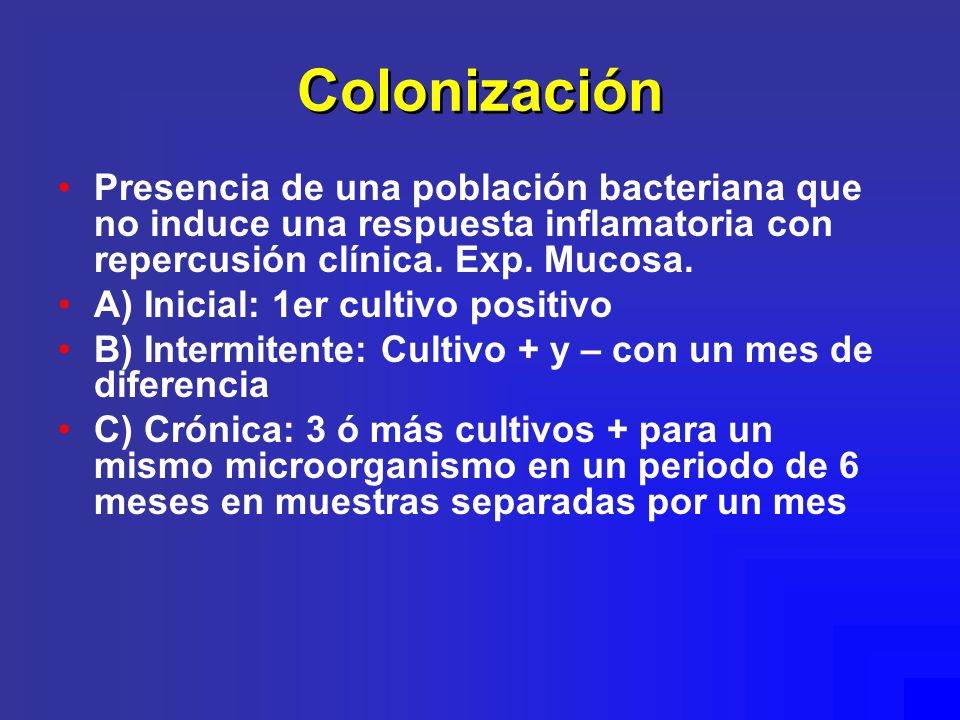 Colonización

• Presencia de una población bacteriana que no induce una respuesta inflamatoria con repercusión clínica. Exp. Mucosa.
• A) Inicial: 1er cultivo positivo
• B) Intermitente: Cultivo + y – con un mes de diferencia
• C) Crónica: 3 ó más cultivos + para un mismo microorganismo en un periodo de 6 meses en muestras separadas por un mes